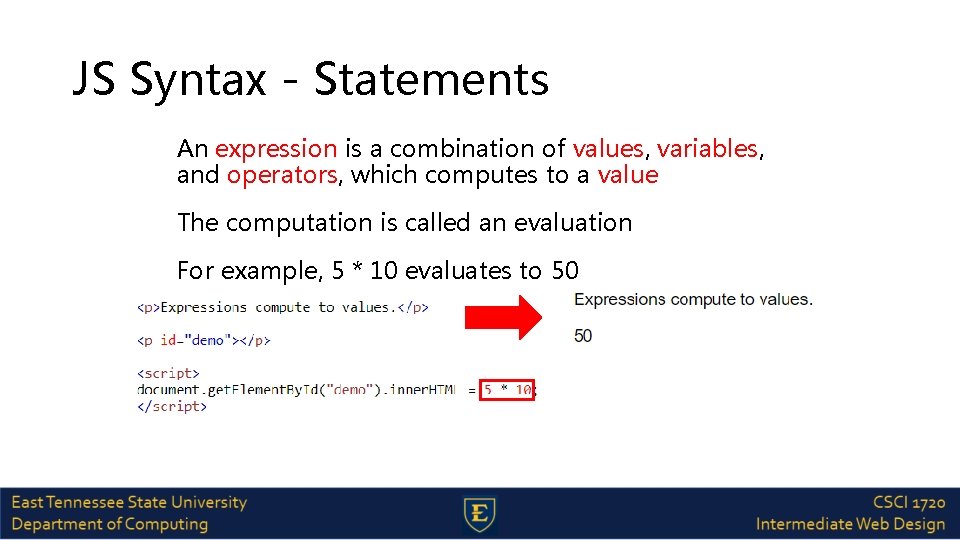 JS Syntax - Statements

An expression is a combination of values, variables, and operators, which computes to a value

The computation is called an evaluation

For example, 5 * 10 evaluates to 50

<p>Expressions compute to values.</p>

<p id="demo"></p>

<script>
document.getElementById("demo").innerHTML = 5 * 10;
</script>

Expressions compute to values.

50

East Tennessee State University
Department of Computing

E

CSCI 1720
Intermediate Web Design